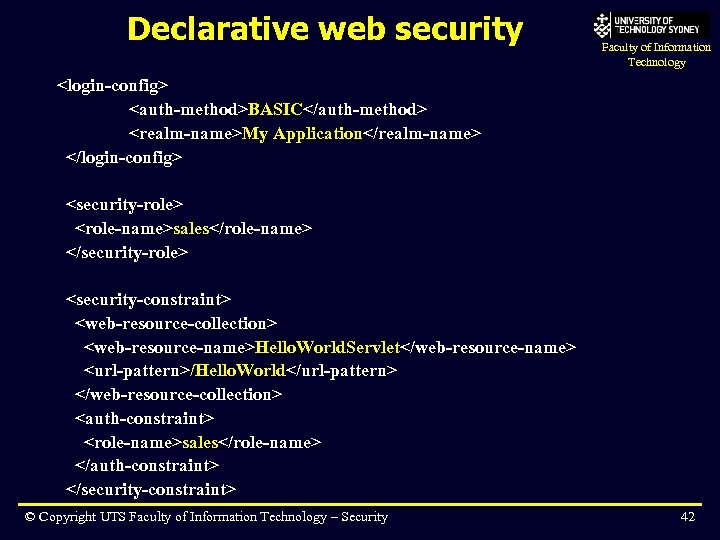 Declarative web security

UNIVERSITY OF TECHNOLOGY SYDNEY
Faculty of Information Technology

<login-config>
<auth-method>BASIC</auth-method>
<realm-name>My Application</realm-name>
</login-config>

<security-role>
<role-name>sales</role-name>
</security-role>

<security-constraint>
<web-resource-collection>
<web-resource-name>HelloWorldServlet</web-resource-name>
<url-pattern>/HelloWorld</url-pattern>
</web-resource-collection>
<auth-constraint>
<role-name>sales</role-name>
</auth-constraint>
</security-constraint>

© Copyright UTS Faculty of Information Technology – Security

42